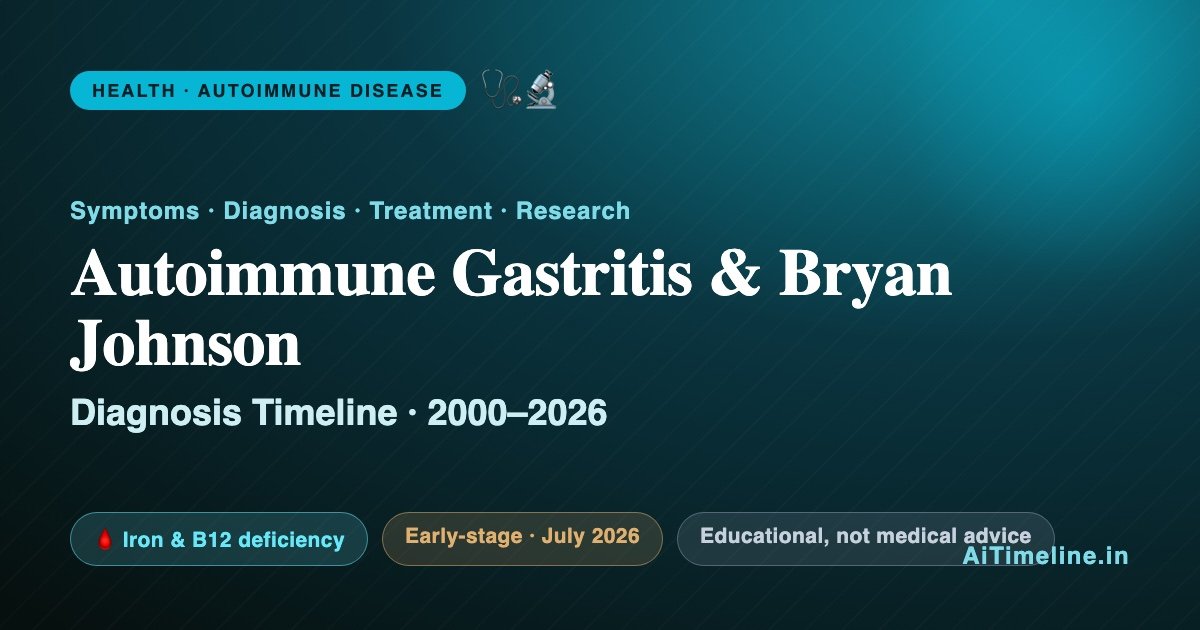 HEALTH · AUTOIMMUNE DISEASE

Symptoms · Diagnosis · Treatment · Research

Autoimmune Gastritis & Bryan Johnson

Diagnosis Timeline · 2000–2026

Iron & B12 deficiency

Early-stage · July 2026

Educational, not medical advice

AiTimeline.in